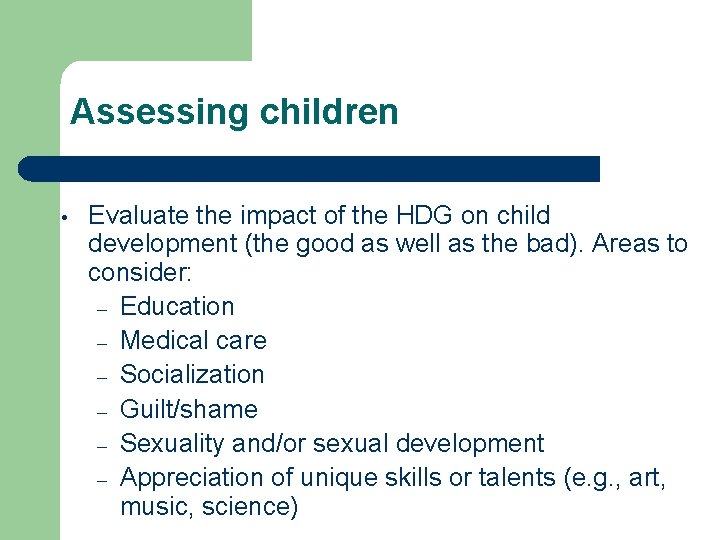 Assessing children

• Evaluate the impact of the HDG on child development (the good as well as the bad). Areas to consider:
– Education
– Medical care
– Socialization
– Guilt/shame
– Sexuality and/or sexual development
– Appreciation of unique skills or talents (e.g., art, music, science)